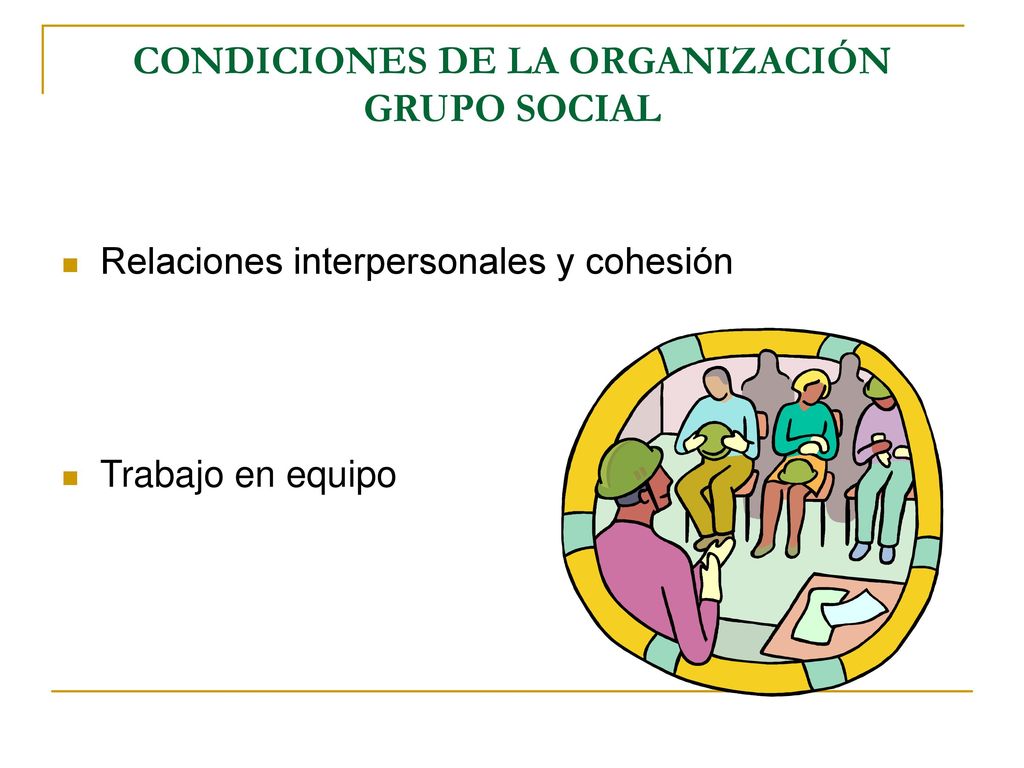 CONDICIONES DE LA ORGANIZACIÓN
GRUPO SOCIAL

Relaciones interpersonales y cohesión

Trabajo en equipo